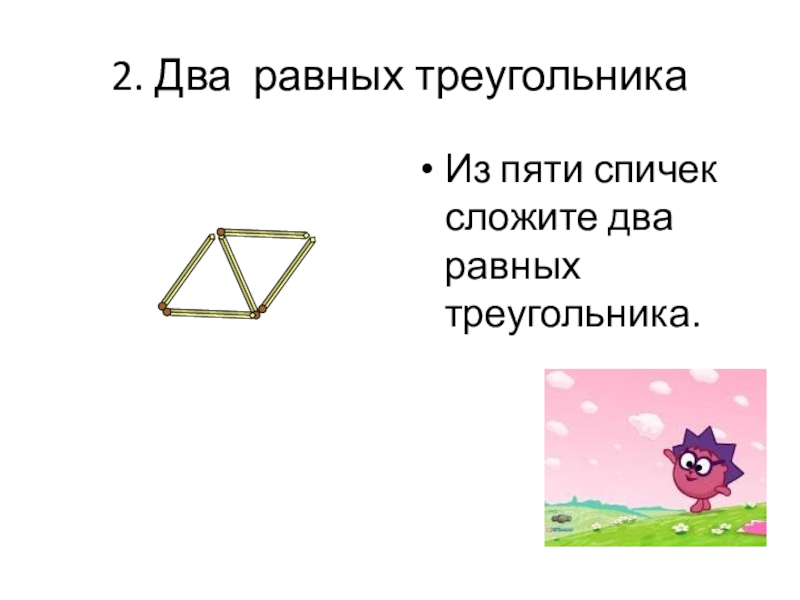 2. Два равных треугольника

• Из пяти спичек сложите два равных треугольника.